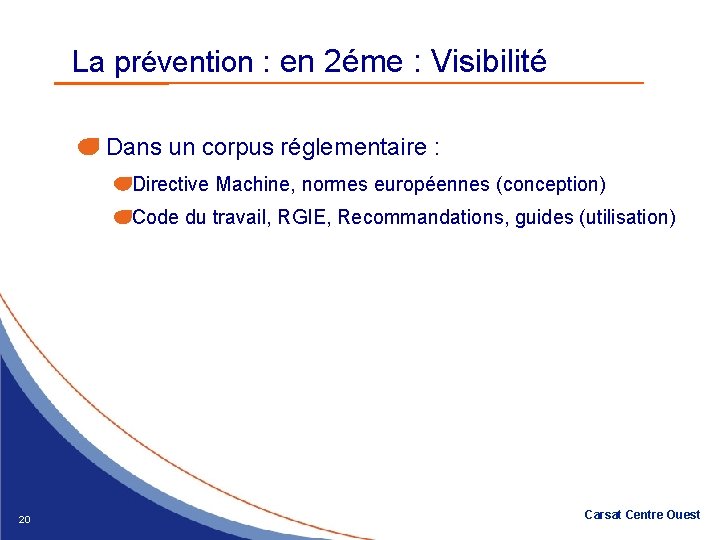 La prévention : en 2éme : Visibilité

Dans un corpus réglementaire :

Directive Machine, normes européennes (conception)

Code du travail, RGIE, Recommandations, guides (utilisation)

20

Carsat Centre Ouest